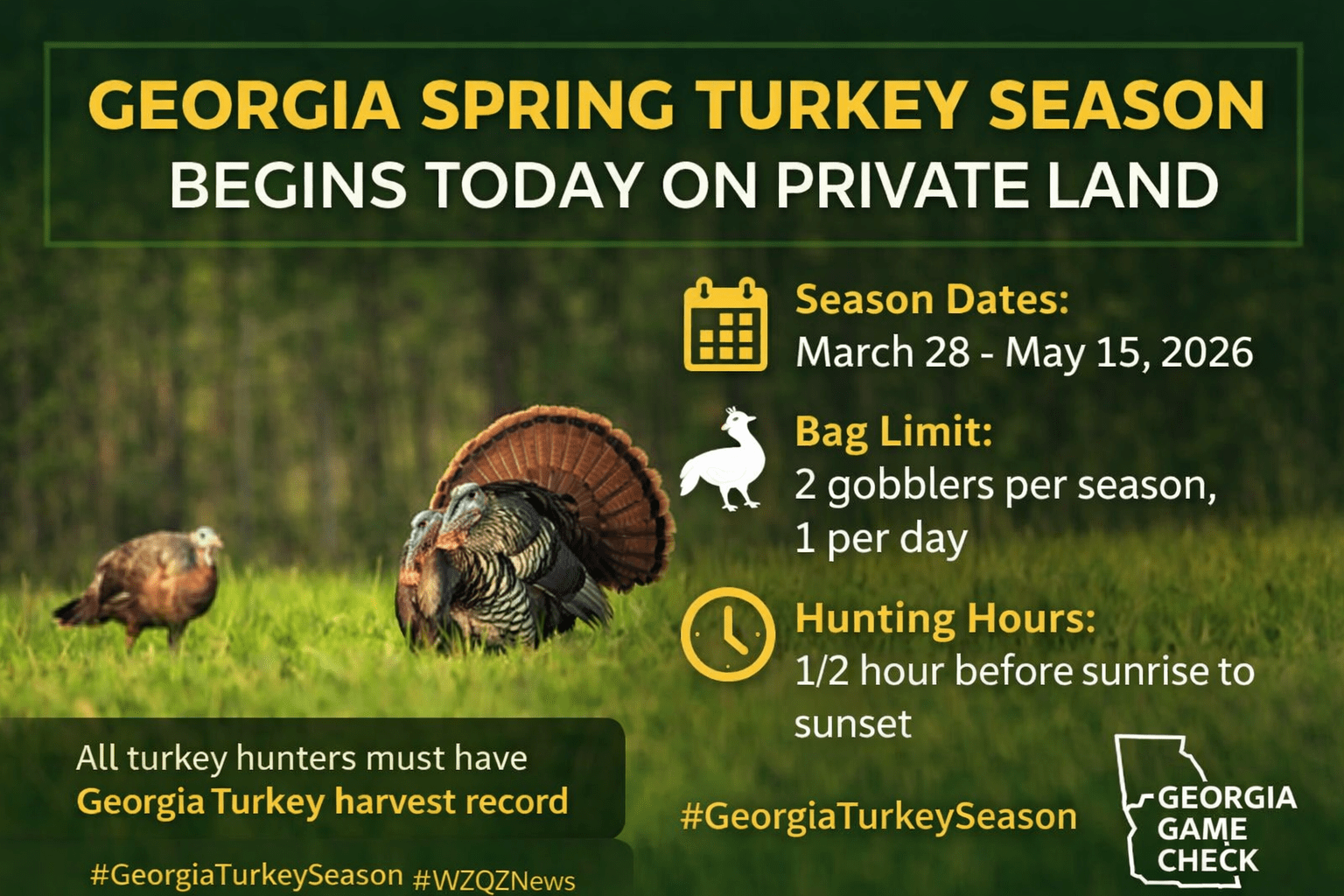 GEORGIA SPRING TURKEY SEASON
BEGINS TODAY ON PRIVATE LAND

Season Dates:
March 28 - May 15, 2026

Bag Limit:
2 gobblers per season, 1 per day

Hunting Hours:
1/2 hour before sunrise to sunset

All turkey hunters must have Georgia Turkey harvest record

#GeorgiaTurkeySeason #WZQZNews

#GeorgiaTurkeySeason

GEORGIA GAME CHECK